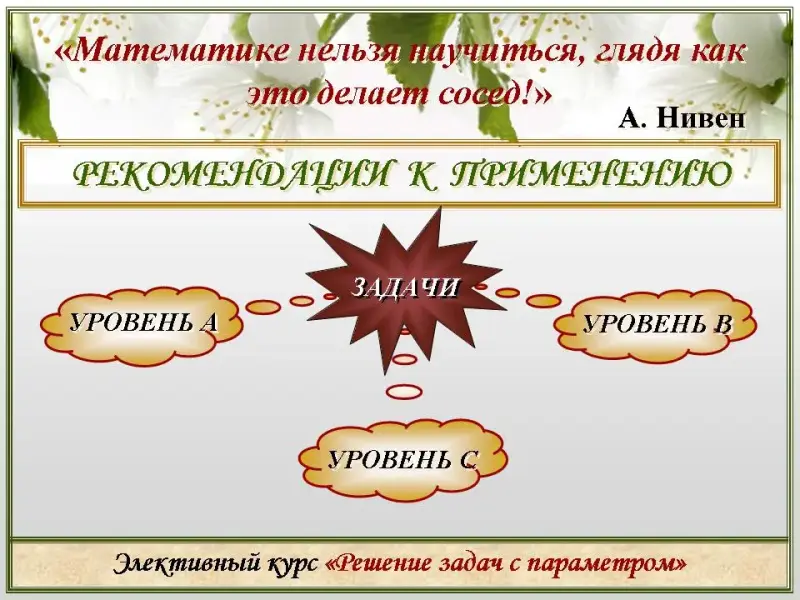 «Математике нельзя научиться, глядя как это делает сосед!»

А. Нивен

РЕКОМЕНДАЦИИ К ПРИМЕНЕНИЮ

ЗАДАЧИ

УРОВЕНЬ А

УРОВЕНЬ В

УРОВЕНЬ С

Элективный курс «Решение задач с параметром»